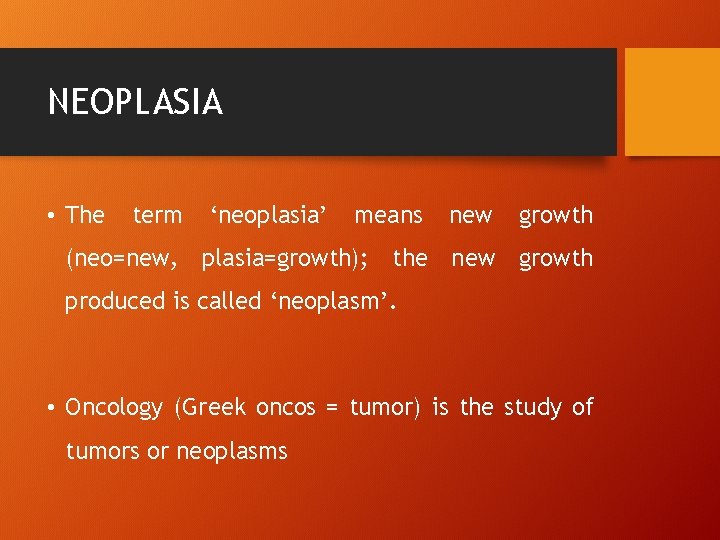 NEOPLASIA

• The term ‘neoplasia’ means new growth (neo=new, plasia=growth); the new growth produced is called ‘neoplasm’.

• Oncology (Greek oncos = tumor) is the study of tumors or neoplasms